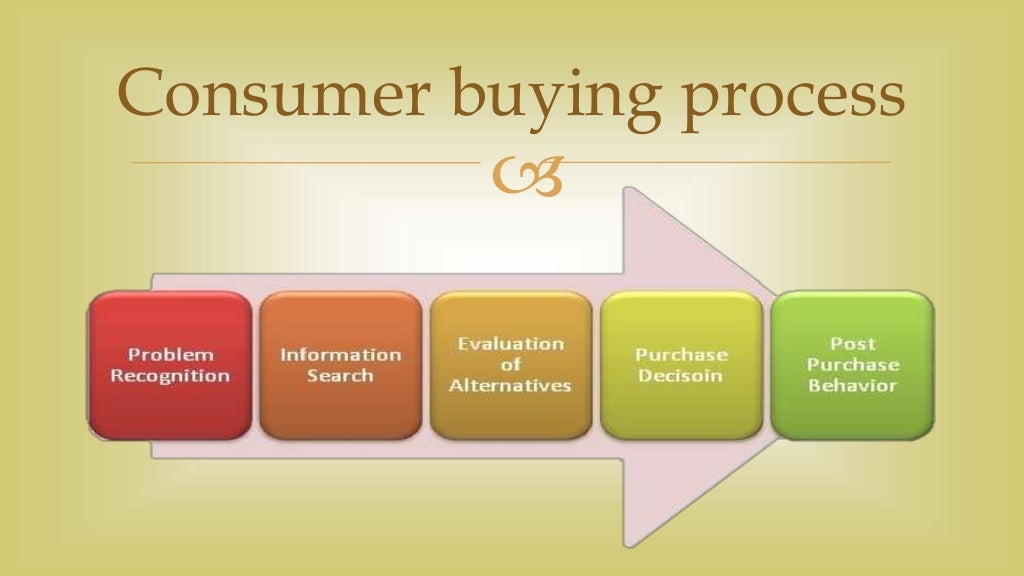 Consumer buying process

Problem Recognition

Information Search

Evaluation of Alternatives

Purchase Decisoin

Post Purchase Behavior